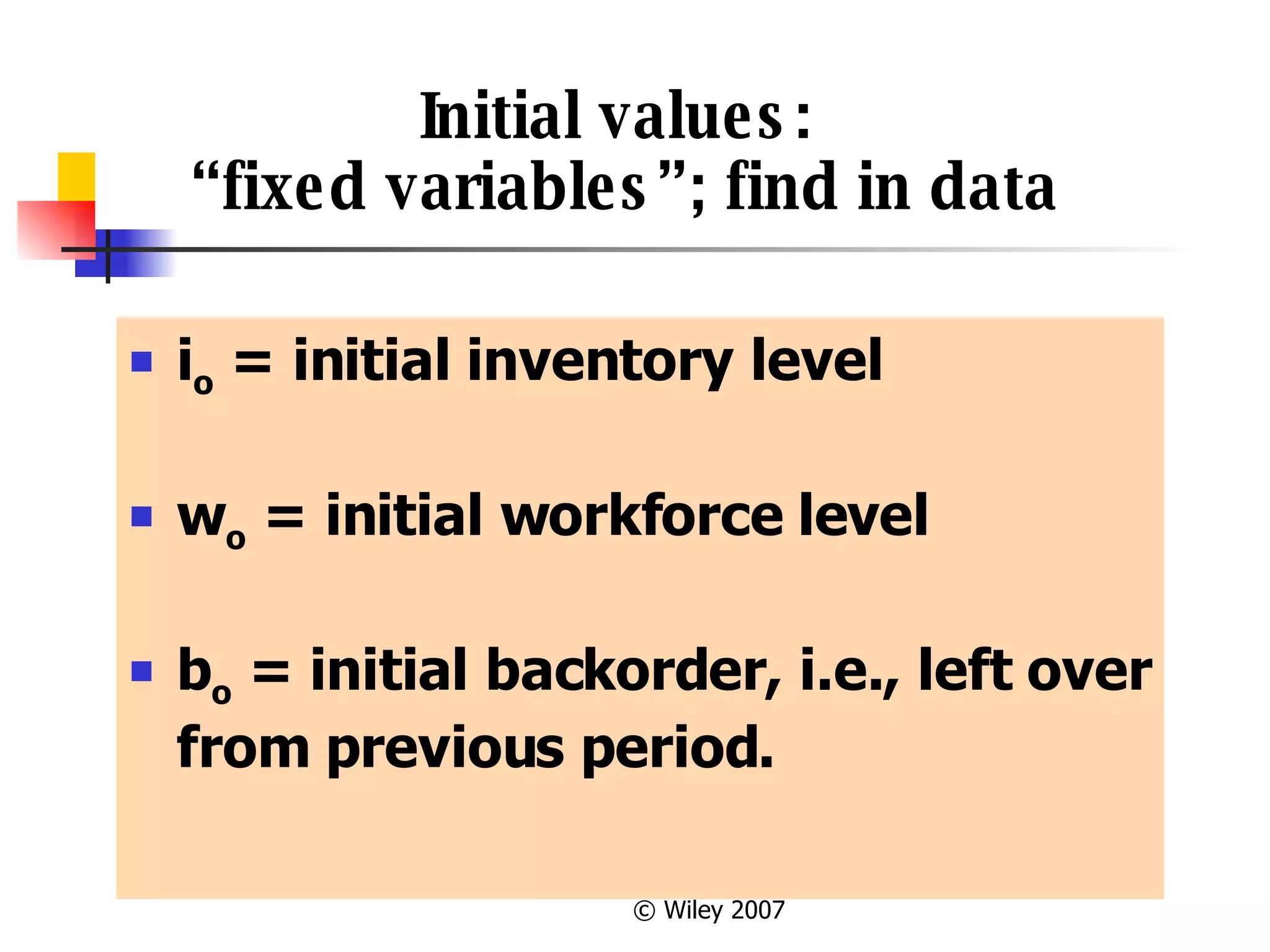 Initial values:
“fixed variables”; find in data

- $i_o$ = initial inventory level
- $w_o$ = initial workforce level
- $b_o$ = initial backorder, i.e., left over from previous period.

© Wiley 2007